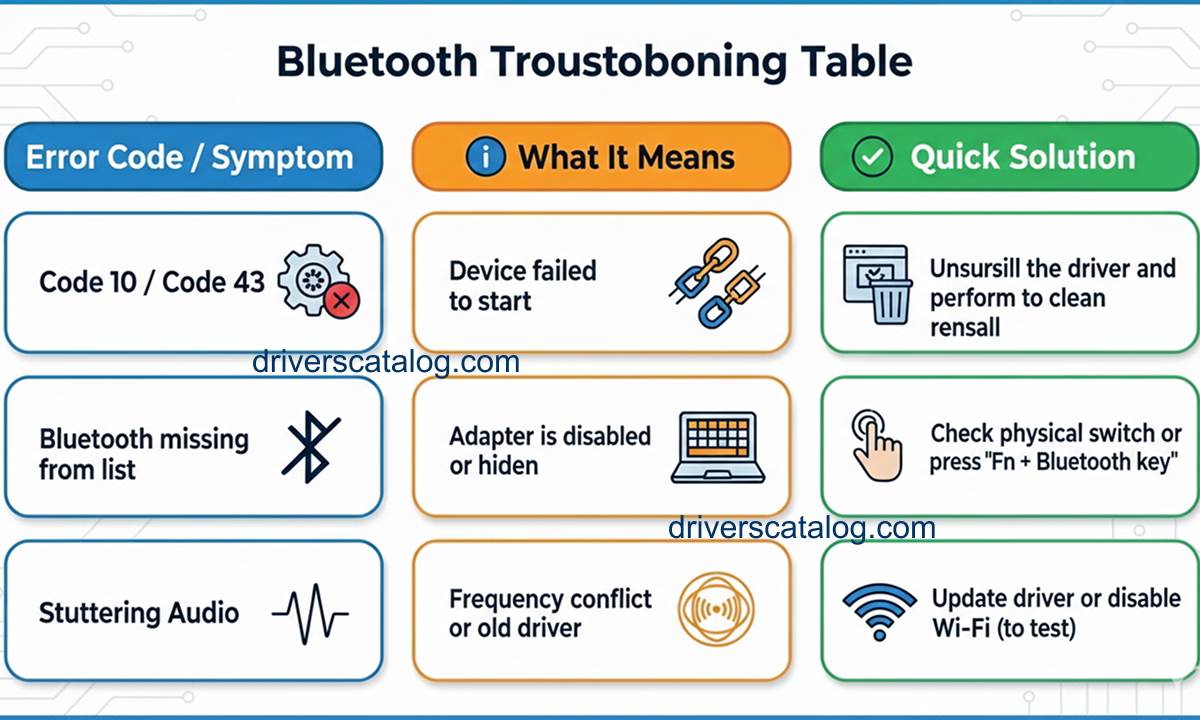 Bluetooth Troustoboning Table

| Error Code / Symptom | What It Means | Quick Solution |
|---|---|---|
| Code 10 / Code 43 | Device failed to start | Unsursill the driver and perform to clean rensall |
| Bluetooth missing from list | Adapter is disabled or hiden | Check physical switch or press "Fn + Bluetooth key" |
| Stuttering Audio | Frequency conflict or old driver | Update driver or disable Wi-Fi (to test) |

driverscatalog.com

driverscatalog.com